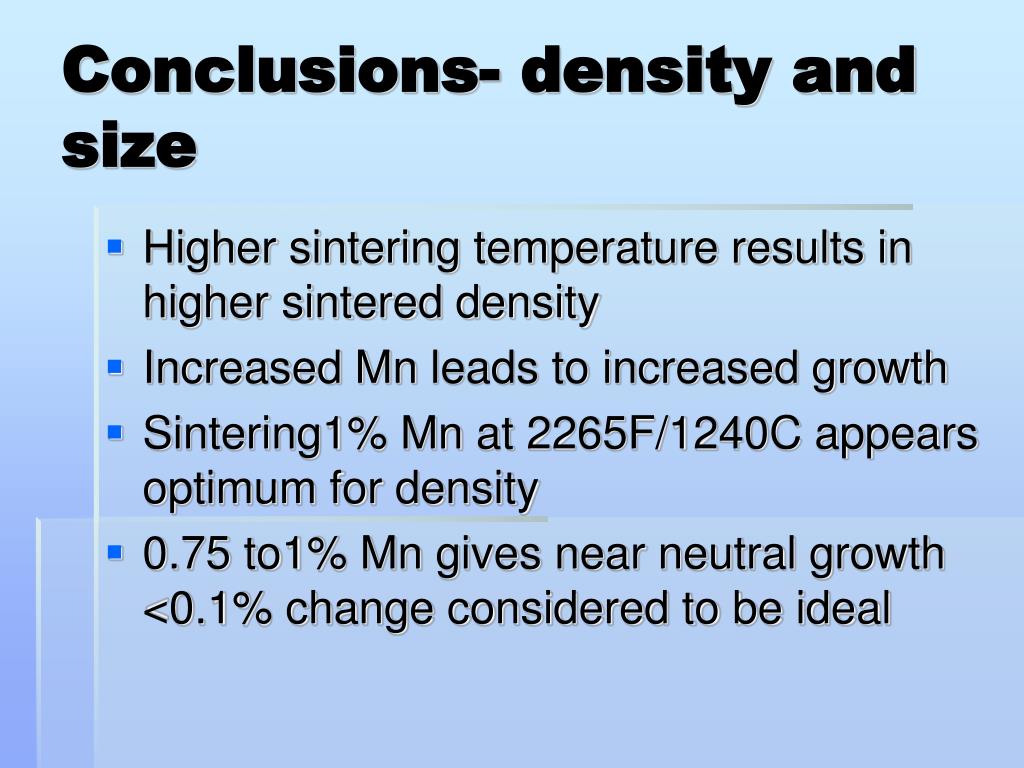 Conclusions- density and size

- Higher sintering temperature results in higher sintered density
- Increased Mn leads to increased growth
- Sintering1% Mn at 2265F/1240C appears optimum for density
- 0.75 to1% Mn gives near neutral growth <0.1% change considered to be ideal